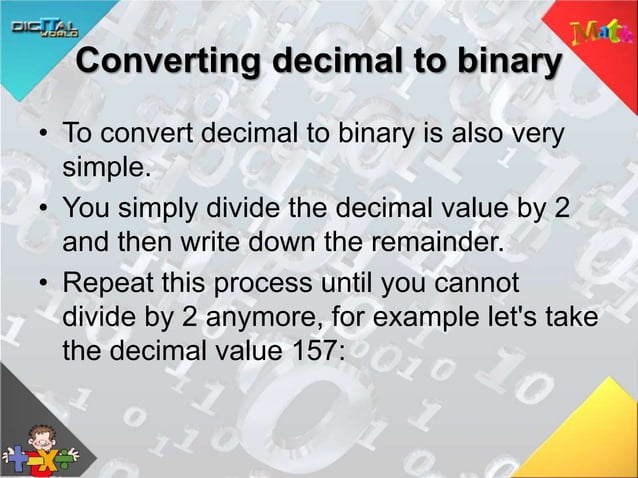 DIGITAL WORLD

Math

Converting decimal to binary

• To convert decimal to binary is also very simple.

• You simply divide the decimal value by 2 and then write down the remainder.

• Repeat this process until you cannot divide by 2 anymore, for example let's take the decimal value 157: